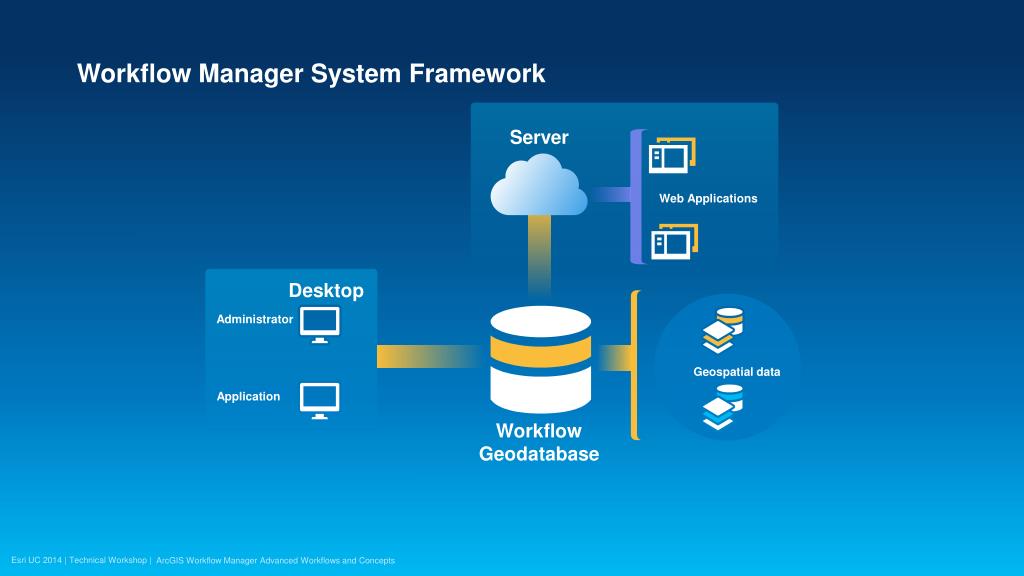 Workflow Manager System Framework

Server

Web Applications

Desktop

Administrator

Application

Workflow Geodatabase

Geospatial data

Esri UC 2014 | Technical Workshop | ArcGIS Workflow Manager Advanced Workflows and Concepts